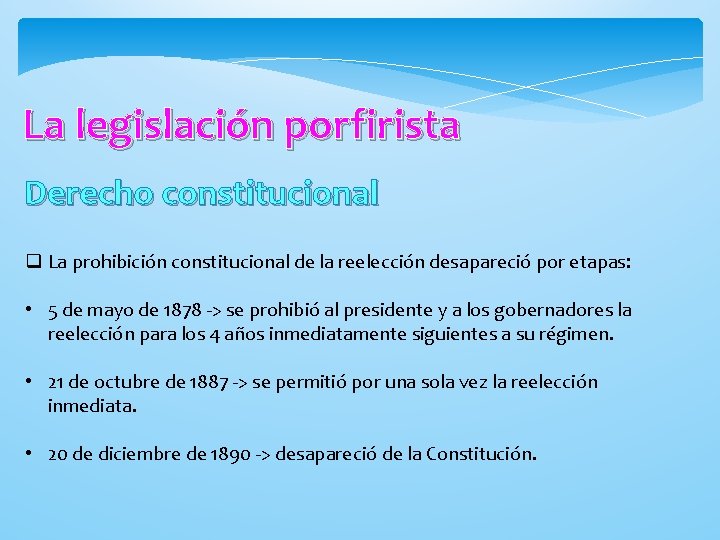 La legislación porfirista

Derecho constitucional

❑ La prohibición constitucional de la reelección desapareció por etapas:

• 5 de mayo de 1878 -> se prohibió al presidente y a los gobernadores la reelección para los 4 años inmediatamente siguientes a su régimen.

• 21 de octubre de 1887 -> se permitió por una sola vez la reelección inmediata.

• 20 de diciembre de 1890 -> desapareció de la Constitución.